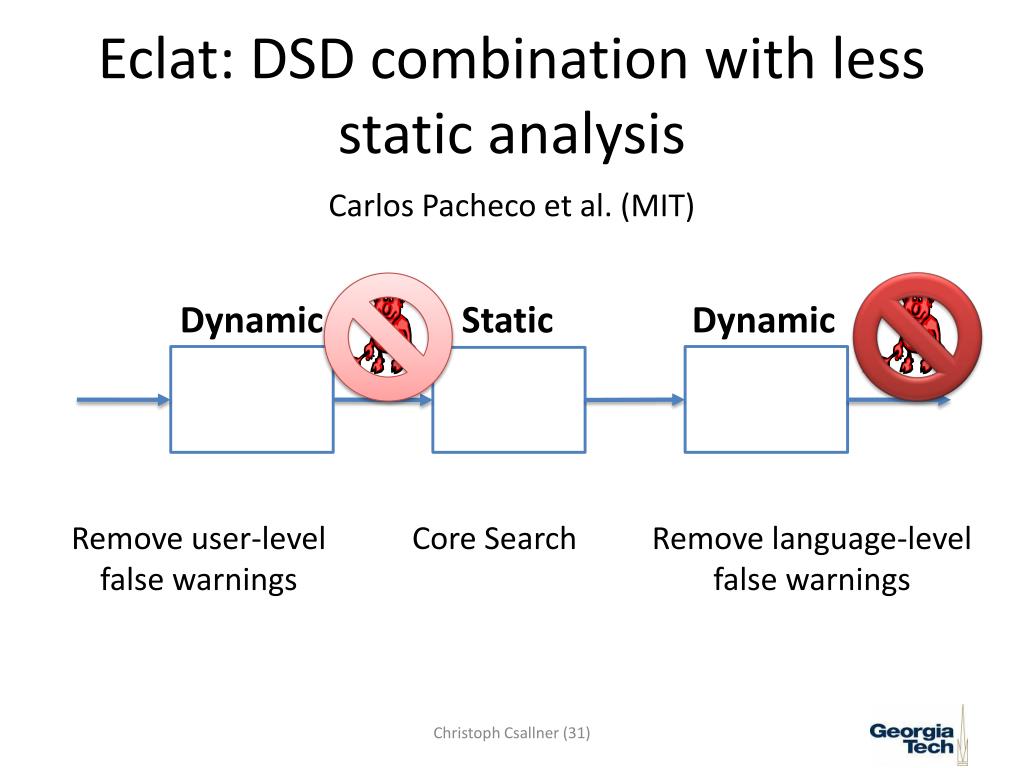 Eclat: DSD combination with less static analysis

Carlos Pacheco et al. (MIT)

Dynamic

Static

Dynamic

Remove user-level false warnings

Core Search

Remove language-level false warnings

Christoph Csallner (31)

Georgia Tech